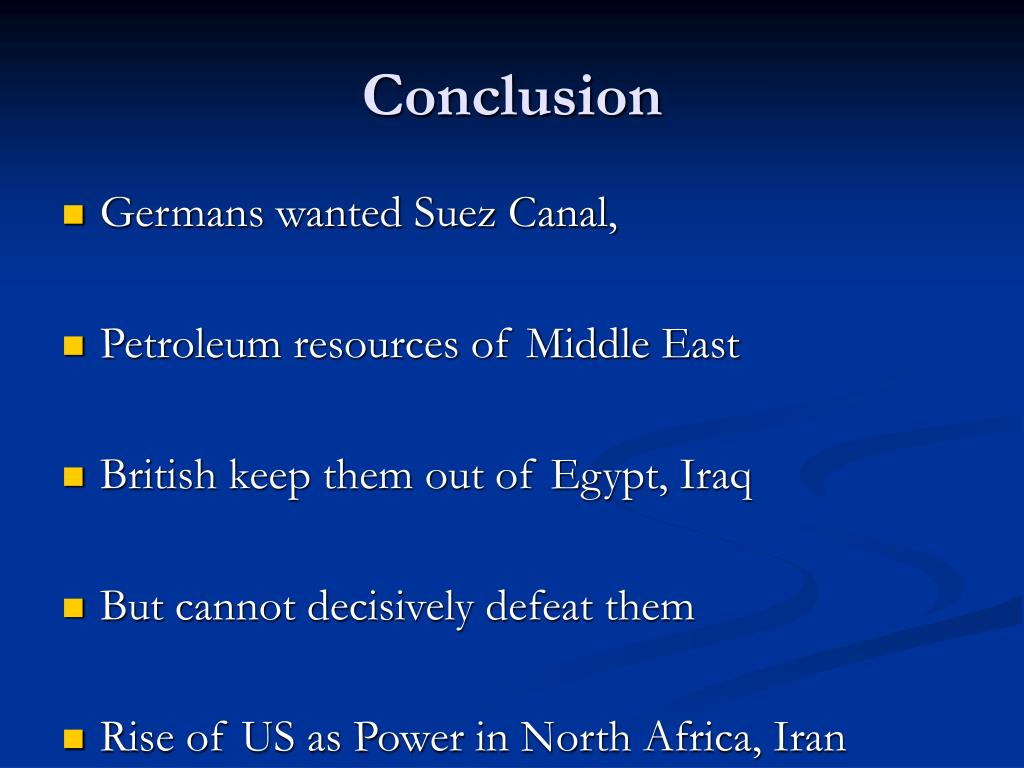 Conclusion

Germans wanted Suez Canal,

Petroleum resources of Middle East

British keep them out of Egypt, Iraq

But cannot decisively defeat them

Rise of US as Power in North Africa, Iran